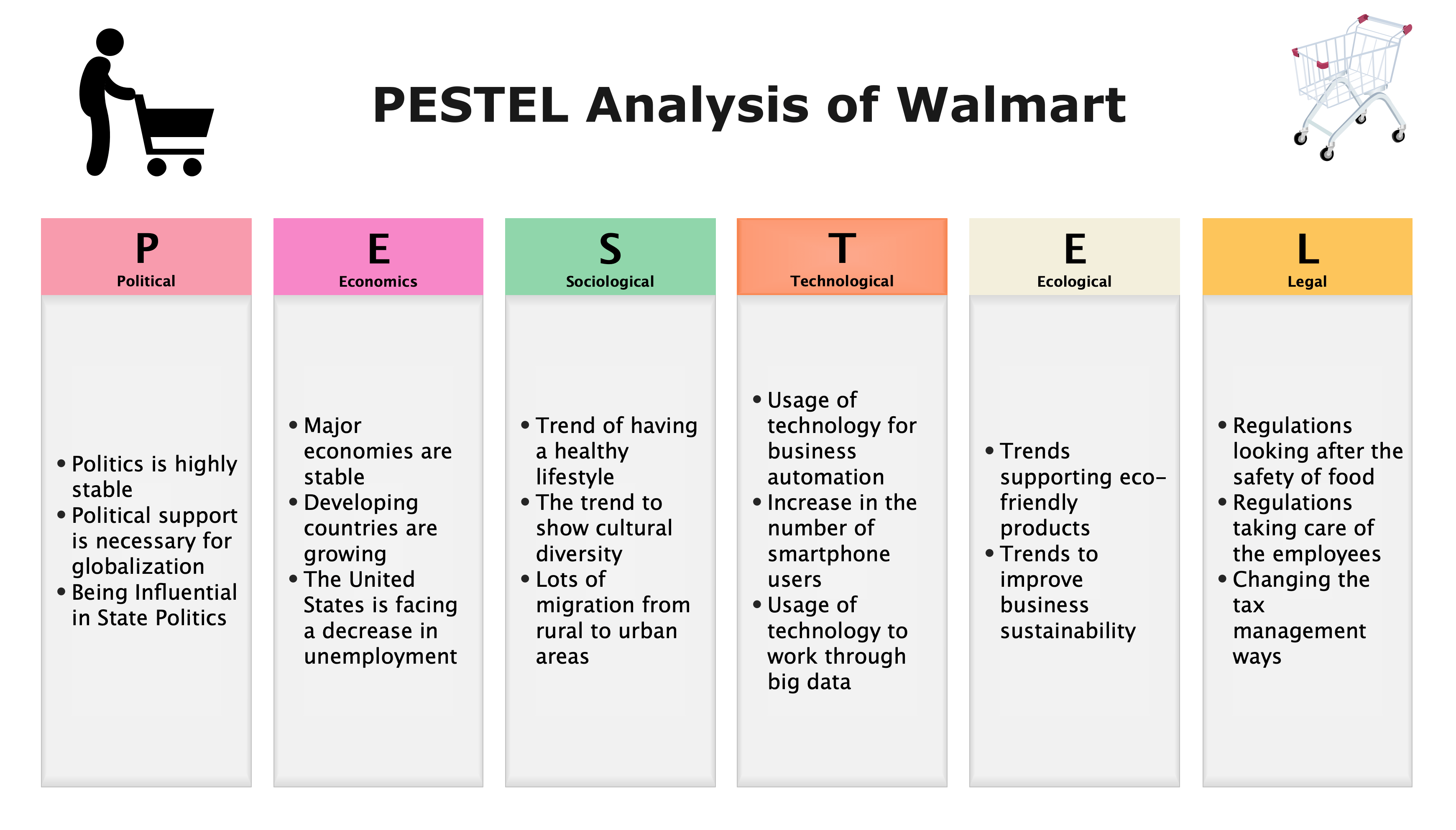 PESTEL Analysis of Walmart

P
Political

• Politics is highly stable
• Political support is necessary for globalization
• Being Influential in State Politics

E
Economics

• Major economies are stable
• Developing countries are growing
• The United States is facing a decrease in unemployment

S
Sociological

• Trend of having a healthy lifestyle
• The trend to show cultural diversity
• Lots of migration from rural to urban areas

T
Technological

• Usage of technology for business automation
• Increase in the number of smartphone users
• Usage of technology to work through big data

E
Ecological

• Trends supporting eco-friendly products
• Trends to improve business sustainability

L
Legal

• Regulations looking after the safety of food
• Regulations taking care of the employees
• Changing the tax management ways